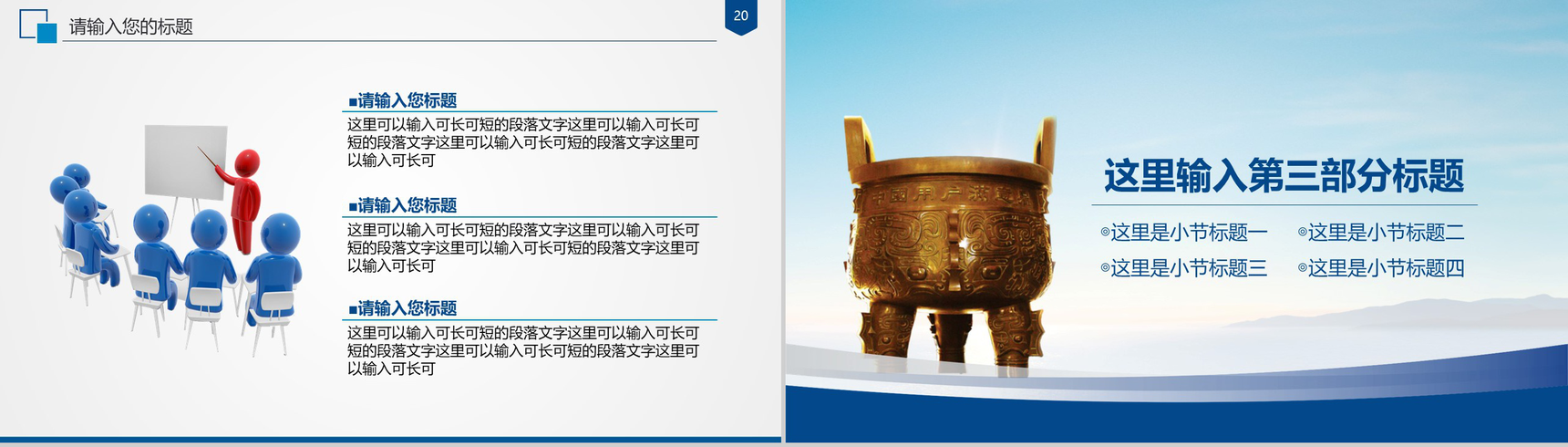 请输入您的标题

20

■请输入您标题

这里可以输入可长可短的段落文字这里可以输入可长可短的段落文字这里可以输入可长可短的段落文字这里可以输入可长可

■请输入您标题

这里可以输入可长可短的段落文字这里可以输入可长可短的段落文字这里可以输入可长可短的段落文字这里可以输入可长可

■请输入您标题

这里可以输入可长可短的段落文字这里可以输入可长可短的段落文字这里可以输入可长可短的段落文字这里可以输入可长可

这里输入第三部分标题

◎这里是小节标题一 ◎这里是小节标题二

◎这里是小节标题三 ◎这里是小节标题四